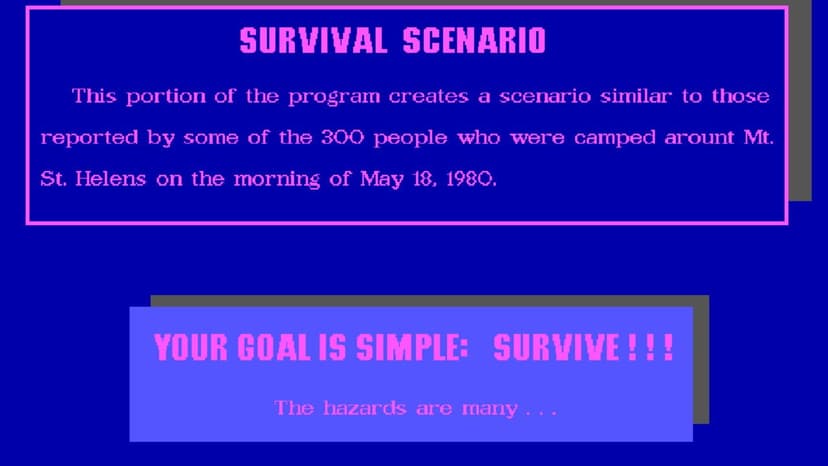 SURVIVAL SCENARIO

This portion of the program creates a scenario similar to those reported by some of the 300 people who were camped arount Mt. St. Helens on the morning of May 18, 1980.

YOUR GOAL IS SIMPLE: SURVIVE ! ! !

The hazards are many . . .